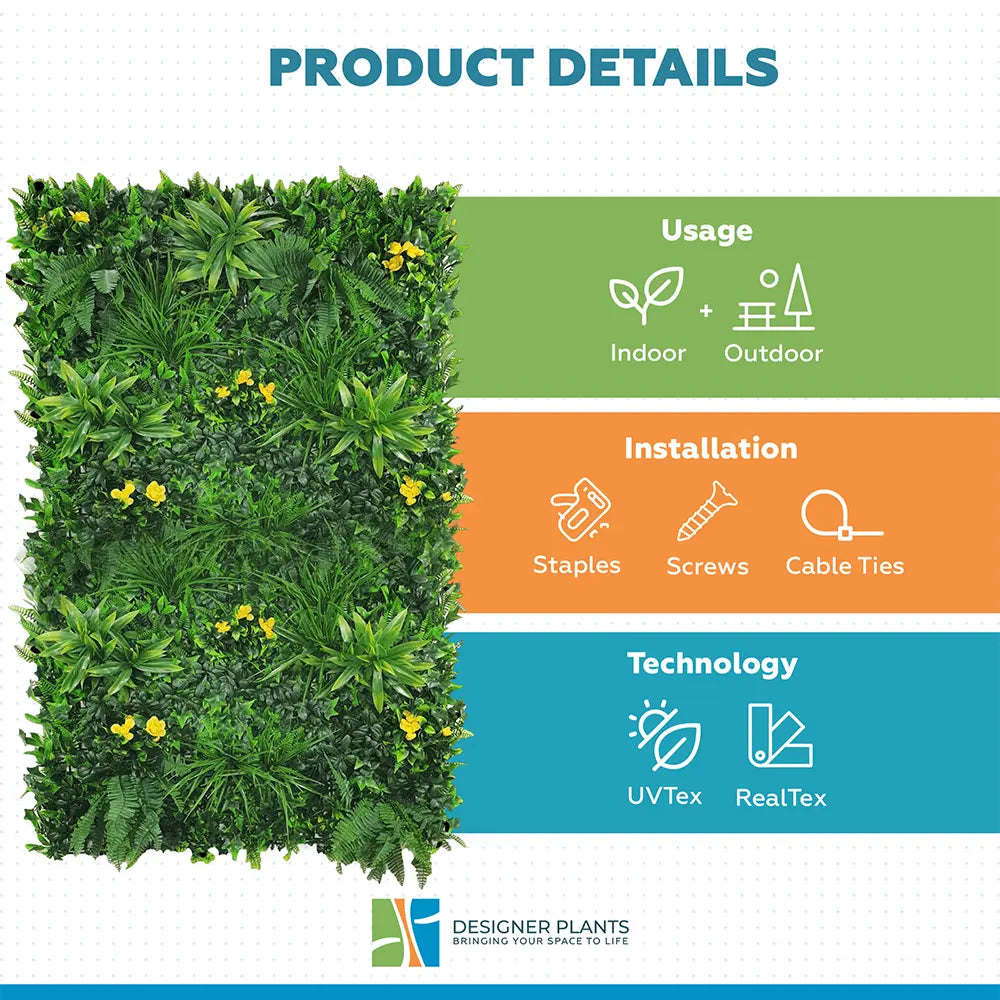 PRODUCT DETAILS

Usage

Indoor + Outdoor

Installation

Staples Screws Cable Ties

Technology

UVTex RealTex

DESIGNER PLANTS
BRINGING YOUR SPACE TO LIFE